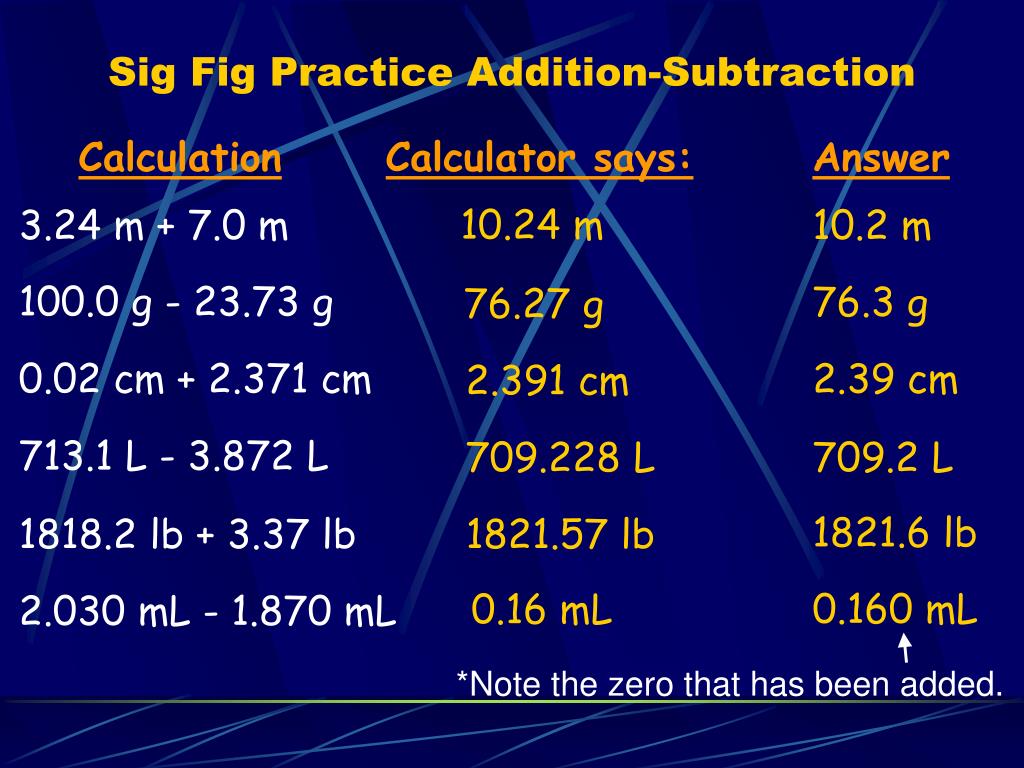 Sig Fig Practice Addition-Subtraction

| Calculation | Calculator says: | Answer |
|---|---|---|
| 3.24 m + 7.0 m | 10.24 m | 10.2 m |
| 100.0 g - 23.73 g | 76.27 g | 76.3 g |
| 0.02 cm + 2.371 cm | 2.391 cm | 2.39 cm |
| 713.1 L - 3.872 L | 709.228 L | 709.2 L |
| 1818.2 lb + 3.37 lb | 1821.57 lb | 1821.6 lb |
| 2.030 mL - 1.870 mL | 0.16 mL | 0.160 mL |

*Note the zero that has been added.